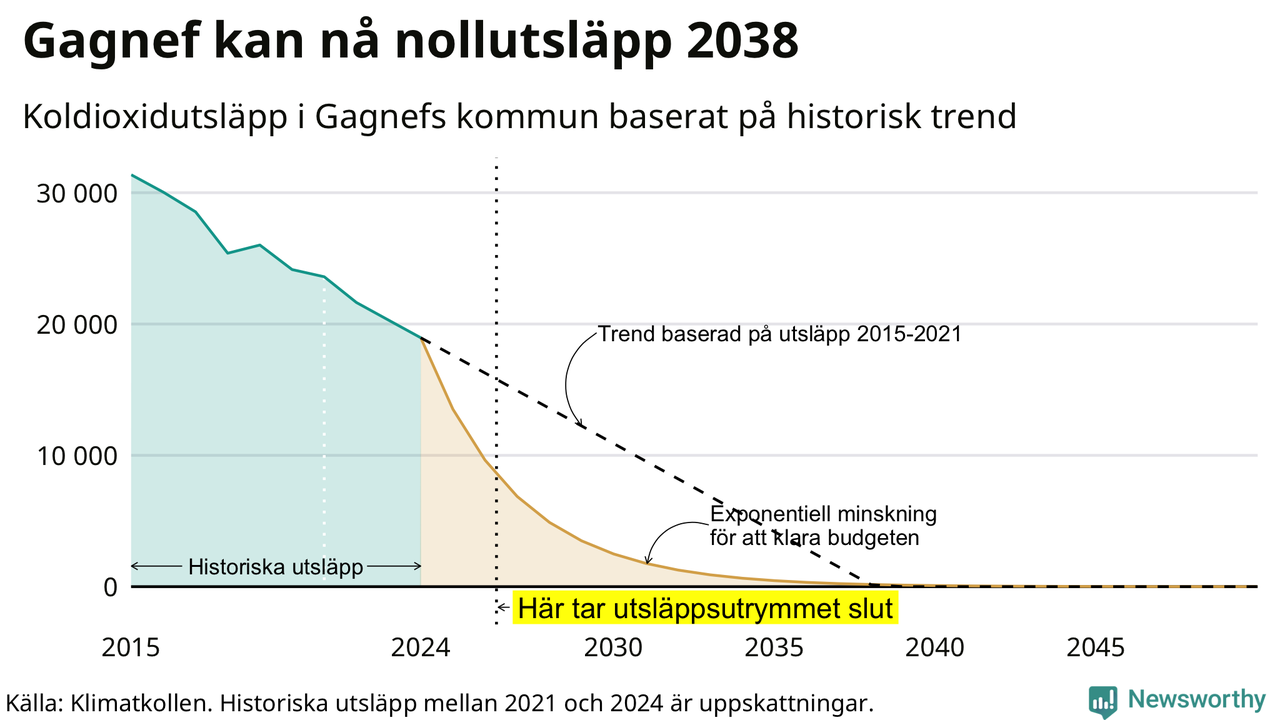 Gagnef kan nå nollutsläpp 2038

Koldioxidutsläpp i Gagnefs kommun baserat på historisk trend

30 000
20 000
10 000
0

Trend baserad på utsläpp 2015-2021

Exponentiell minskning för att klara budgeten

Historiska utsläpp

Här tar utsläppsutrymmet slut

2015
2024
2030
2035
2040
2045

Källa: Klimatkollen. Historiska utsläpp mellan 2021 och 2024 är uppskattningar.

Newsworthy